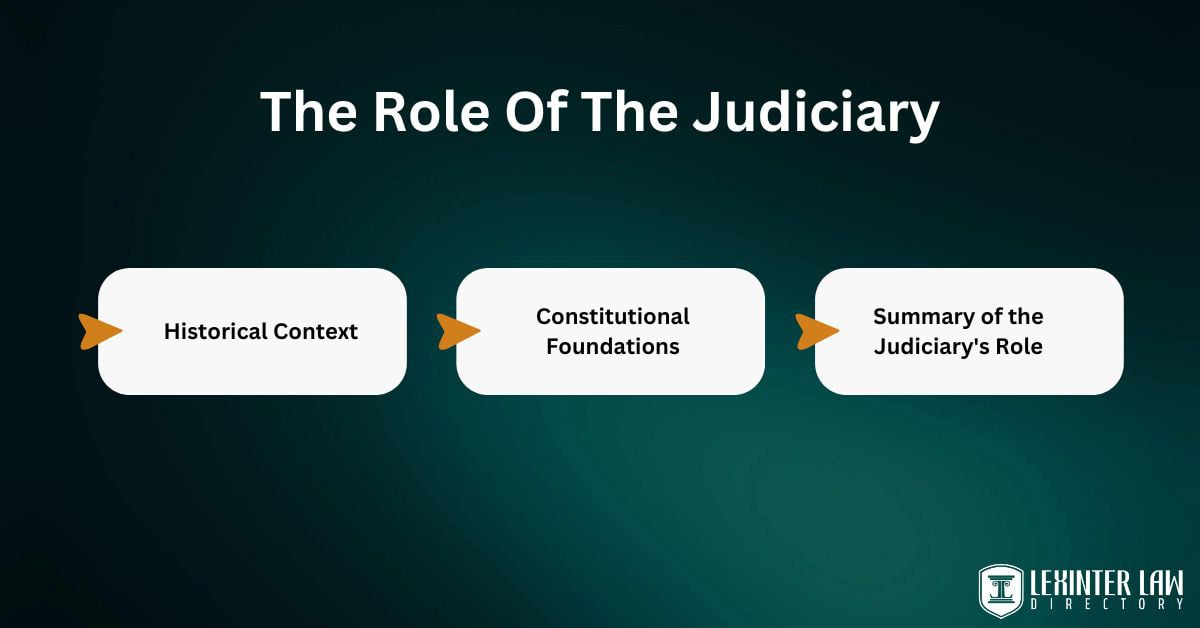 The Role Of The Judiciary

Historical Context

Constitutional Foundations

Summary of the Judiciary's Role

LEXINTER LAW
DIRECTORY